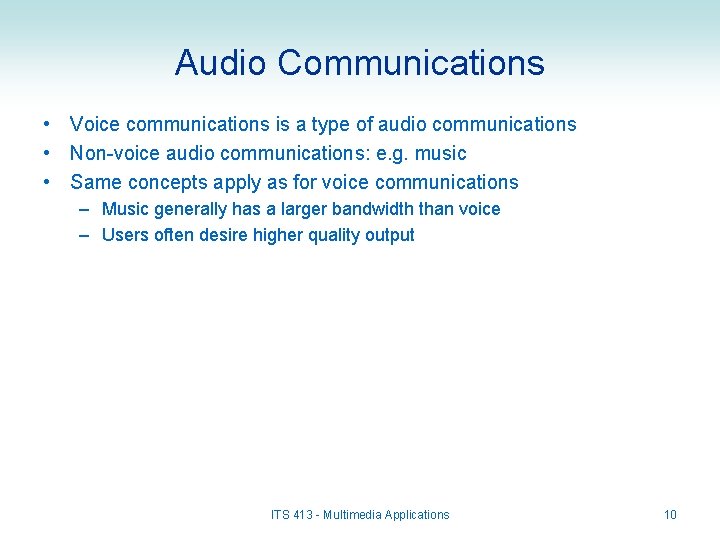 Audio Communications

• Voice communications is a type of audio communications
• Non-voice audio communications: e.g. music
• Same concepts apply as for voice communications
– Music generally has a larger bandwidth than voice
– Users often desire higher quality output

ITS 413 - Multimedia Applications

10